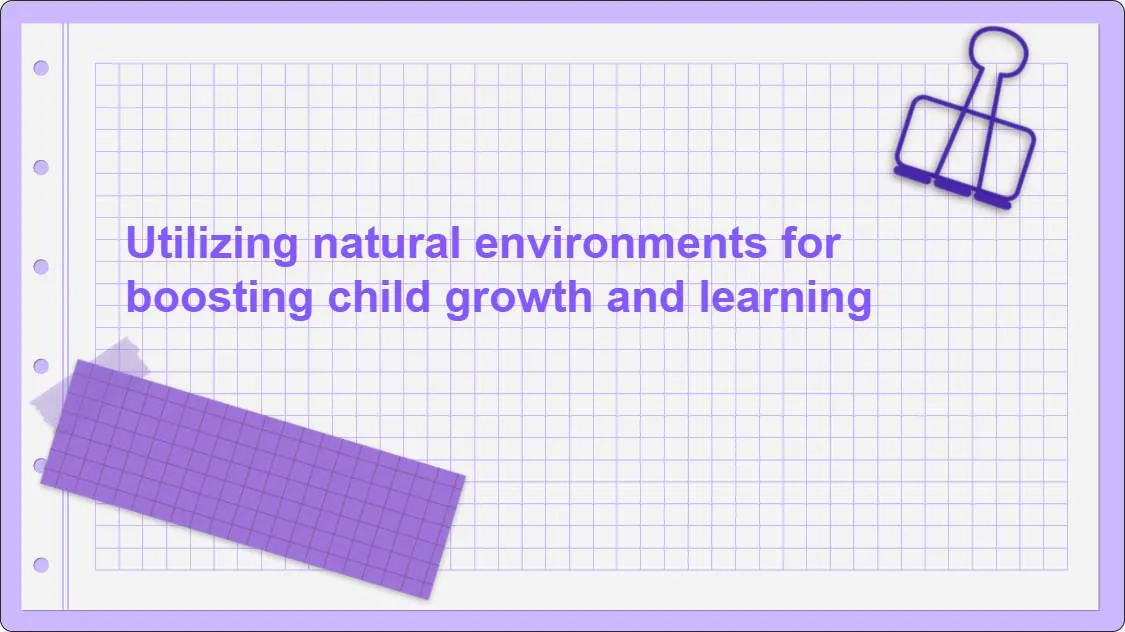 Utilizing natural environments for boosting child growth and learning